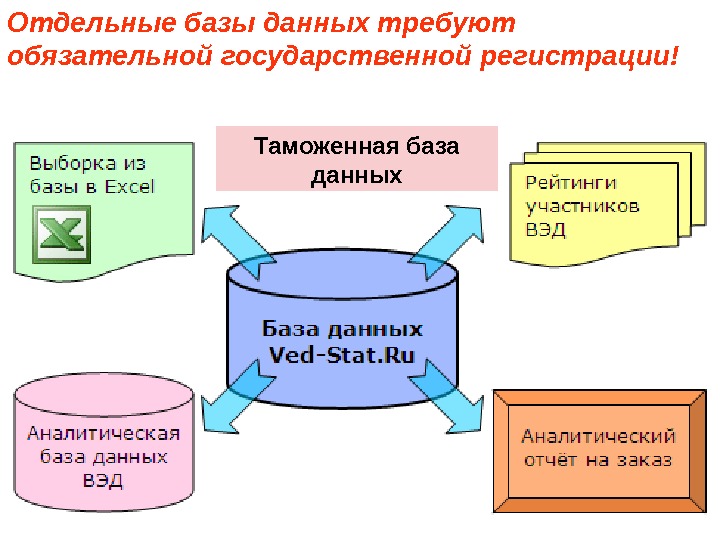 Отдельные базы данных требуют обязательной государственной регистрации!

Таможенная база данных

Выборка из базы в Excel

Рейтинги участников ВЭД

База данных Ved-Stat.Ru

Аналитическая база данных ВЭД

Аналитический отчёт на заказ